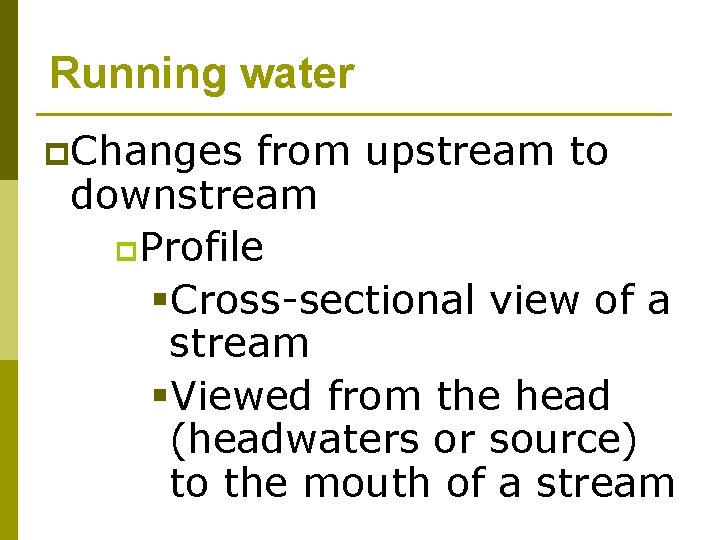 Running water

Changes from upstream to downstream

Profile

Cross-sectional view of a stream

Viewed from the head (headwaters or source) to the mouth of a stream